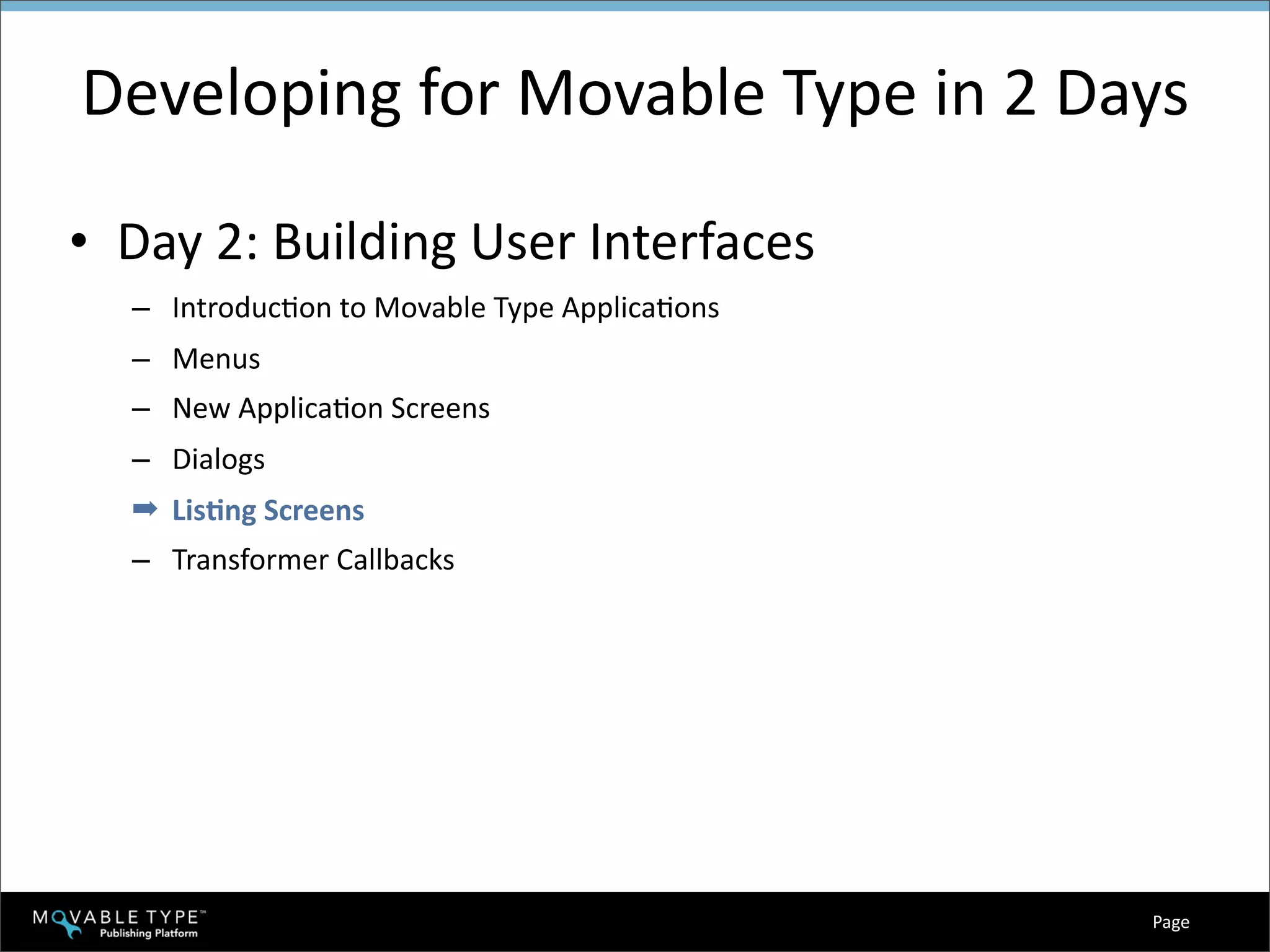 Developing for Movable Type in 2 Days

• Day 2: Building User Interfaces

– Introduction to Movable Type Applications
– Menus
– New Application Screens
– Dialogs
➡ Listing Screens
– Transformer Callbacks

MOVABLE TYPE™ Publishing Platform

Page